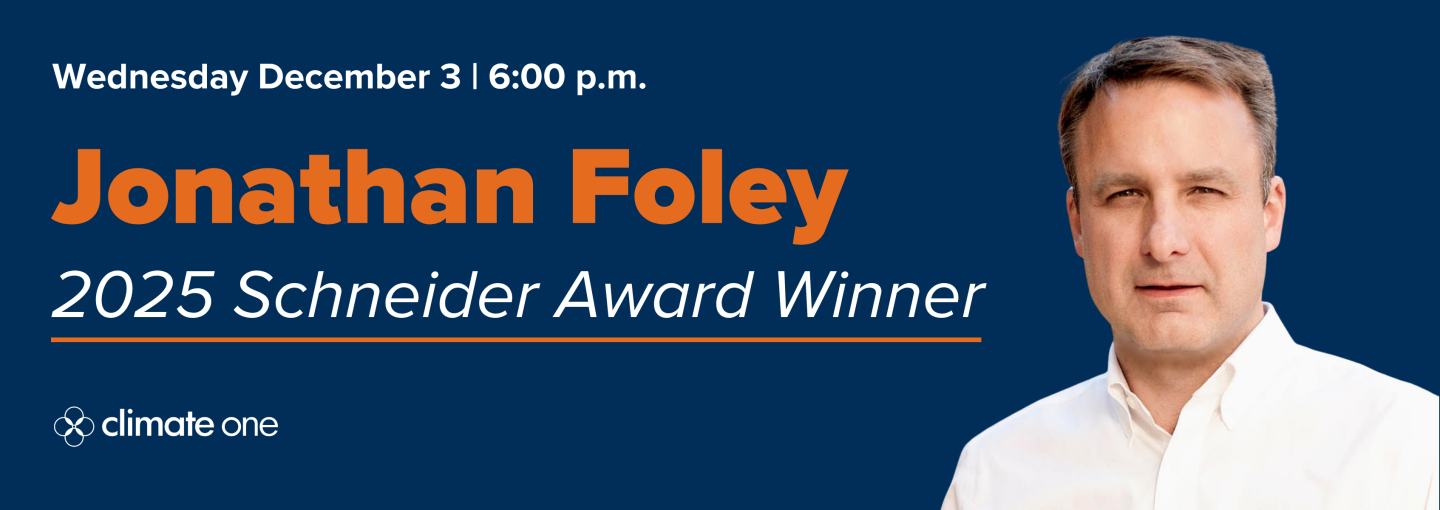 Wednesday December 3 | 6:00 p.m.

Jonathan Foley

2025 Schneider Award Winner

climate one